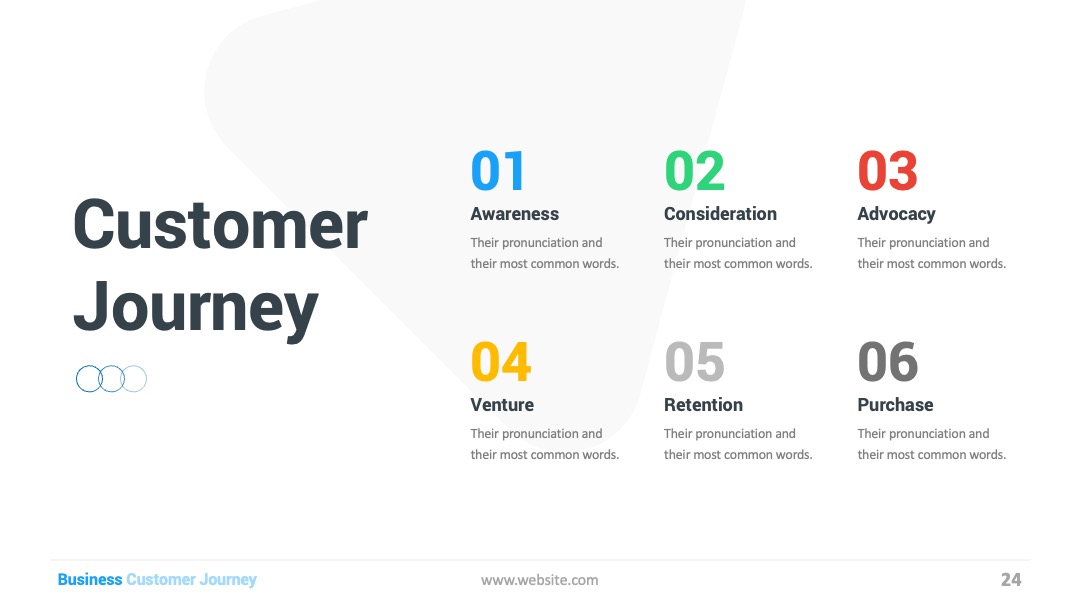 Customer Journey

01
Awareness
Their pronunciation and their most common words.

02
Consideration
Their pronunciation and their most common words.

03
Advocacy
Their pronunciation and their most common words.

04
Venture
Their pronunciation and their most common words.

05
Retention
Their pronunciation and their most common words.

06
Purchase
Their pronunciation and their most common words.

Business Customer Journey

www.website.com

24